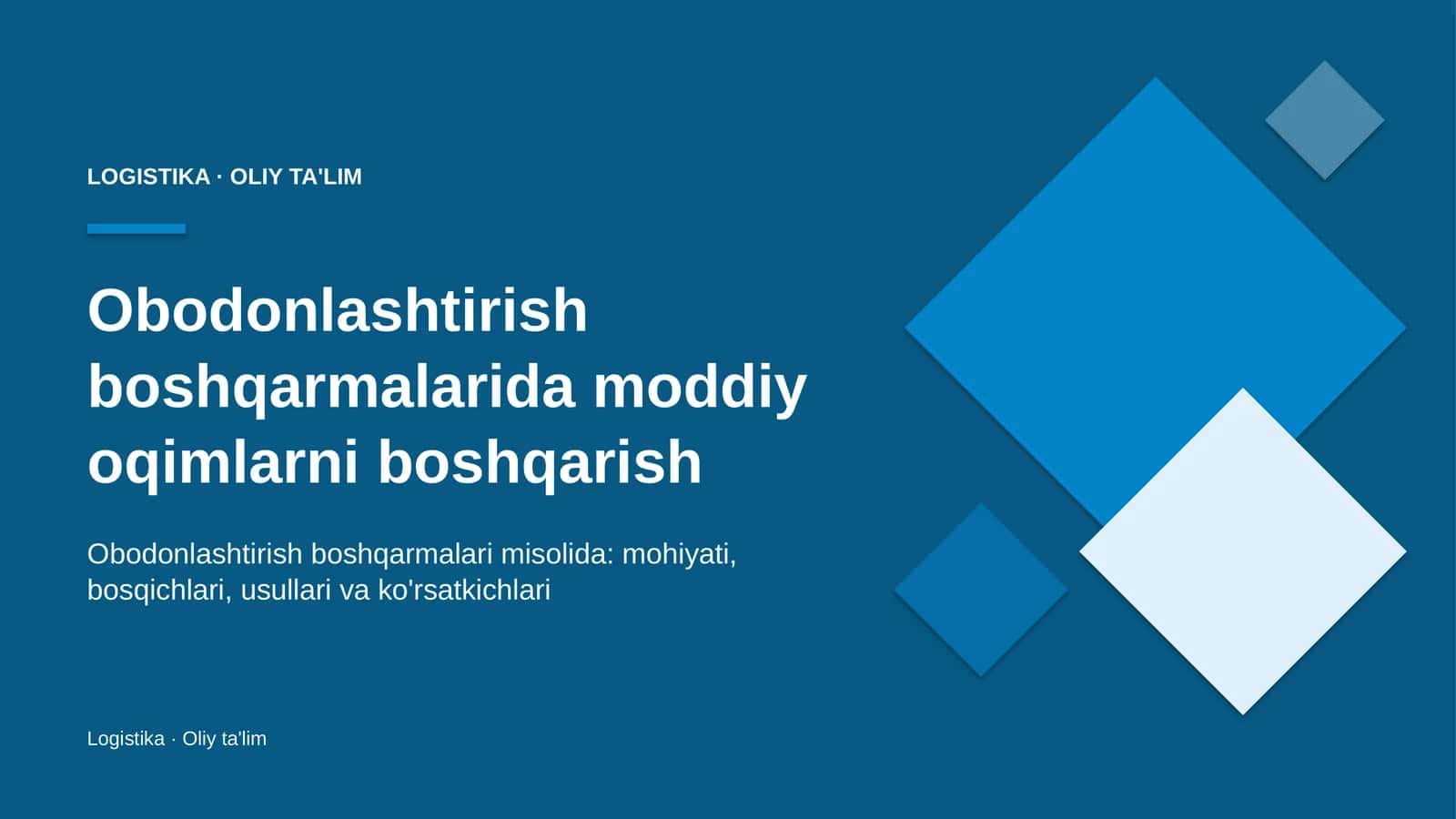 LOGISTIKA · OLIY TA'LIM

Obodonlashtirish boshqarmalarida moddiy oqimlarni boshqarish

Obodonlashtirish boshqarmalari misolida: mohiyati, bosqichlari, usullari va ko'rsatkichlari

Logistika · Oliy ta'lim